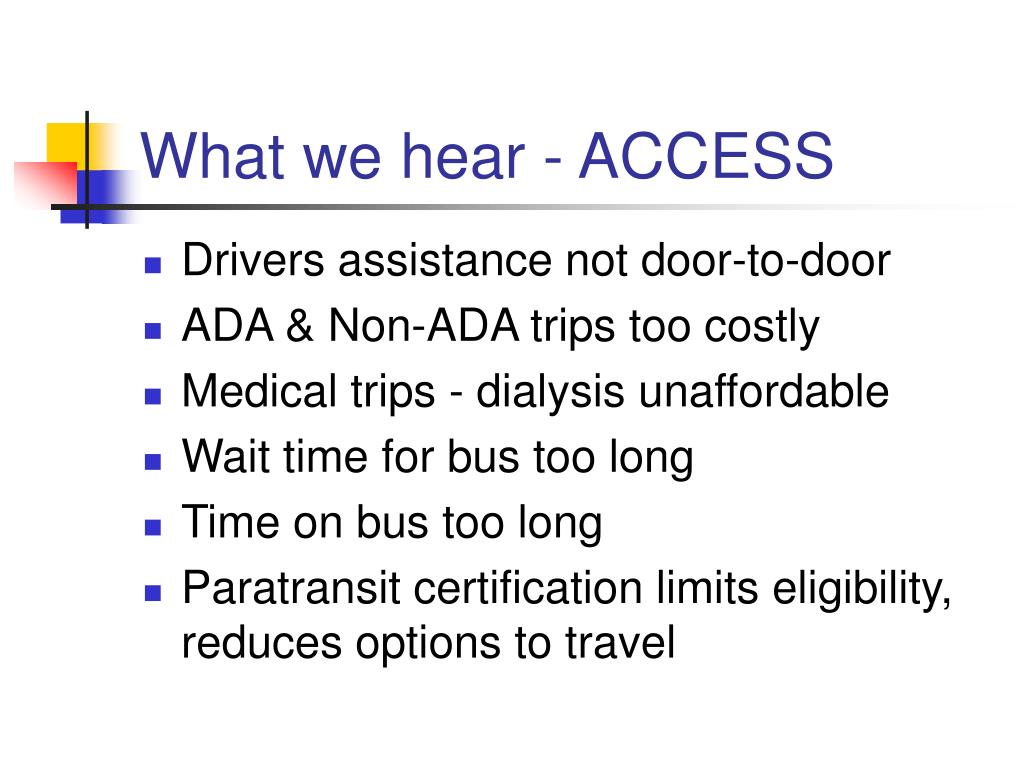 What we hear - ACCESS

- Drivers assistance not door-to-door
- ADA & Non-ADA trips too costly
- Medical trips - dialysis unaffordable
- Wait time for bus too long
- Time on bus too long
- Paratransit certification limits eligibility, reduces options to travel